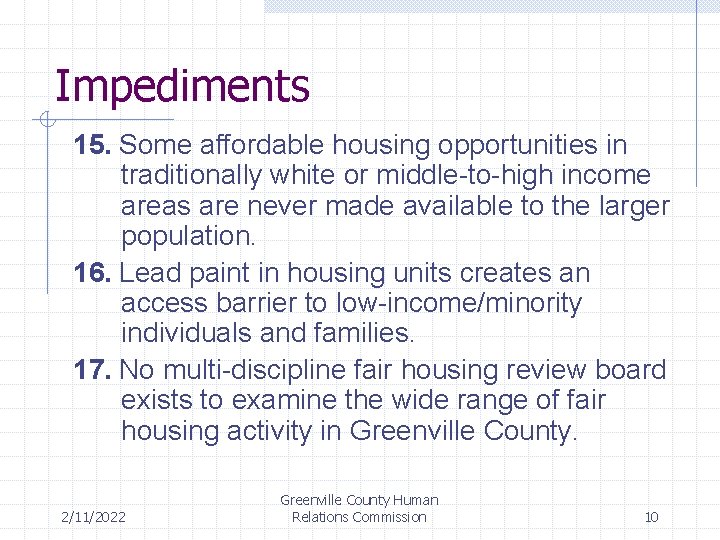 Impediments

15. Some affordable housing opportunities in traditionally white or middle-to-high income areas are never made available to the larger population.

16. Lead paint in housing units creates an access barrier to low-income/minority individuals and families.

17. No multi-discipline fair housing review board exists to examine the wide range of fair housing activity in Greenville County.

2/11/2022

Greenville County Human Relations Commission

10